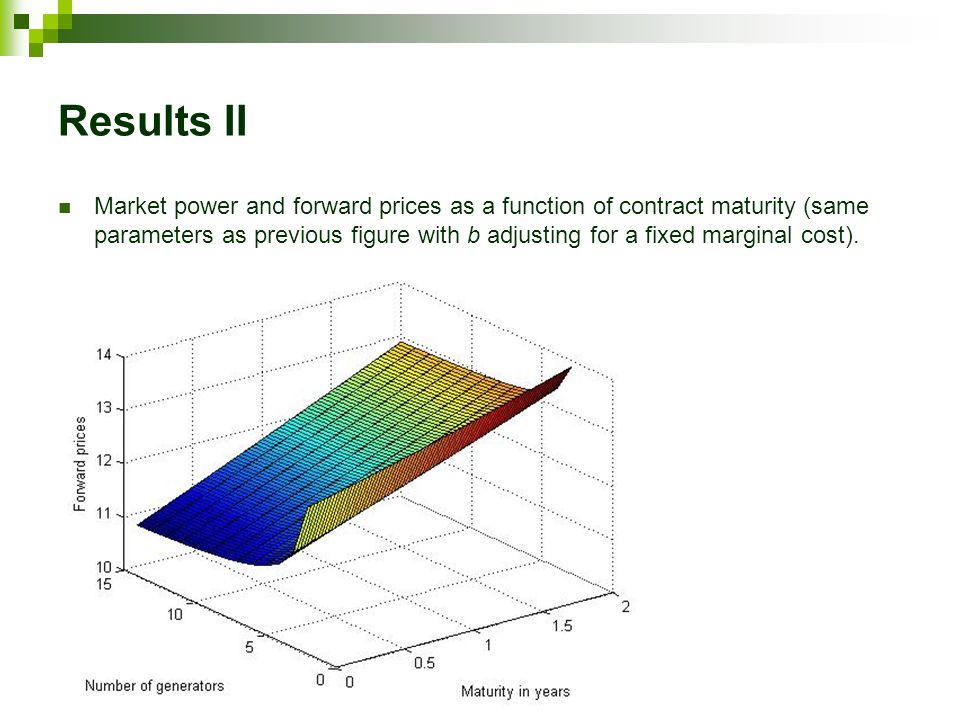 Results II

Market power and forward prices as a function of contract maturity (same parameters as previous figure with b adjusting for a fixed marginal cost).

14
13
12
11
10
Forward prices
15
10
5
0
Number of generators
0
0.5
1
1.5
2
Maturity in years